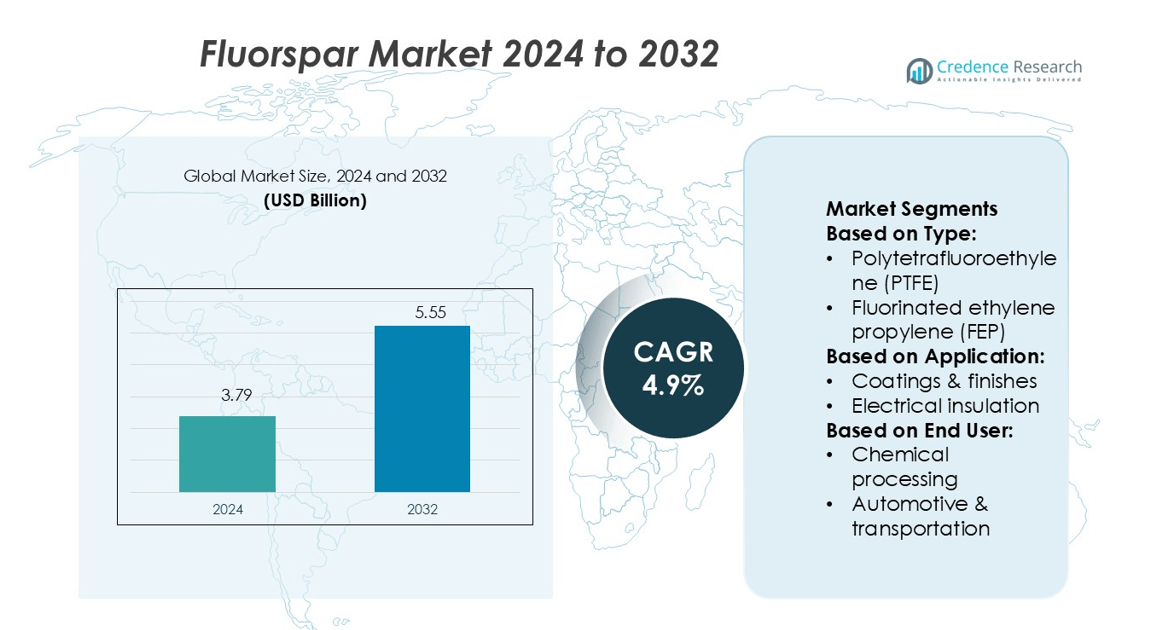 Fluorspar Market 2024 to 2032

Credence Research
Actionable Insights Delivered

Global Market Size, 2024 and 2032
(USD Billion)

3.79
5.55
2024
2032

CAGR
4.9%

Market Segments
Based on Type:
• Polytetrafluoroethylene (PTFE)
• Fluorinated ethylene propylene (FEP)
Based on Application:
• Coatings & finishes
• Electrical insulation
Based on End User:
• Chemical processing
• Automotive & transportation